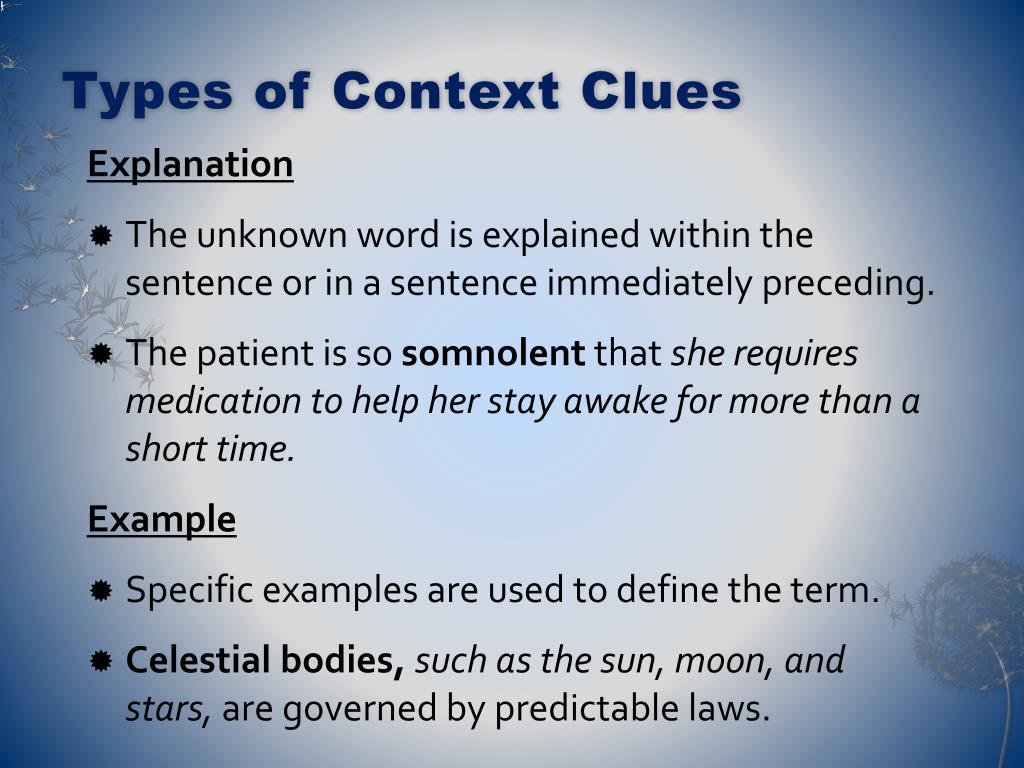 Types of Context Clues

Explanation

The unknown word is explained within the sentence or in a sentence immediately preceding.

The patient is so somnolent that she requires medication to help her stay awake for more than a short time.

Example

Specific examples are used to define the term.

Celestial bodies, such as the sun, moon, and stars, are governed by predictable laws.